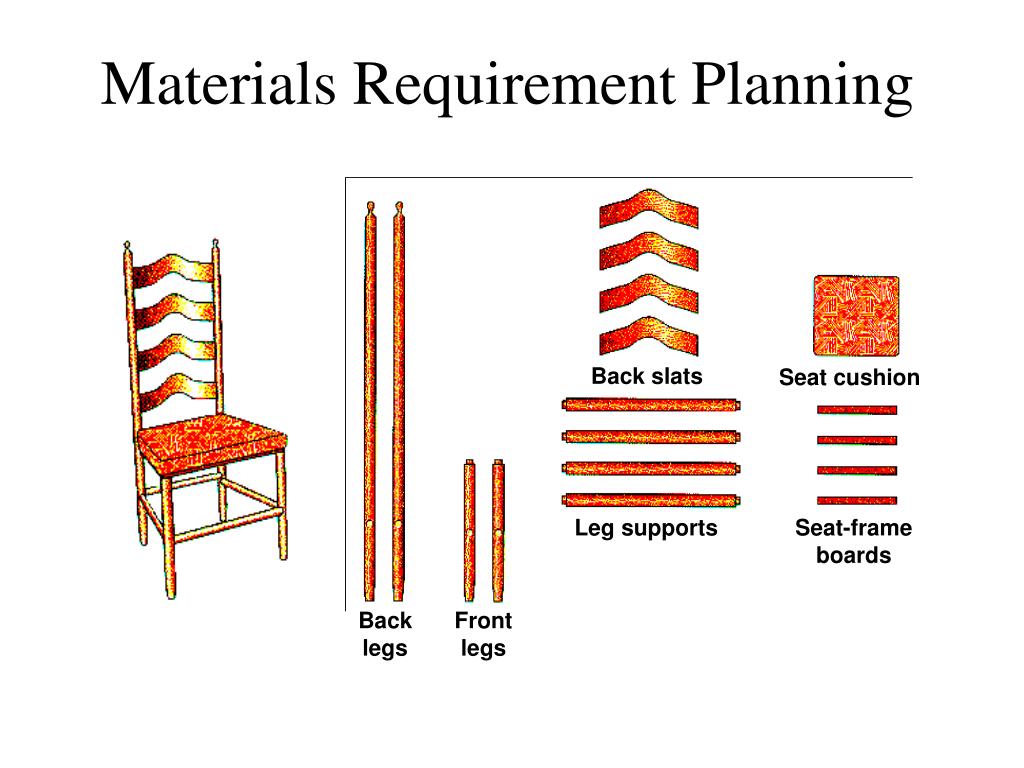 Materials Requirement Planning

Back slats

Seat cushion

Leg supports

Seat-frame boards

Back legs

Front legs